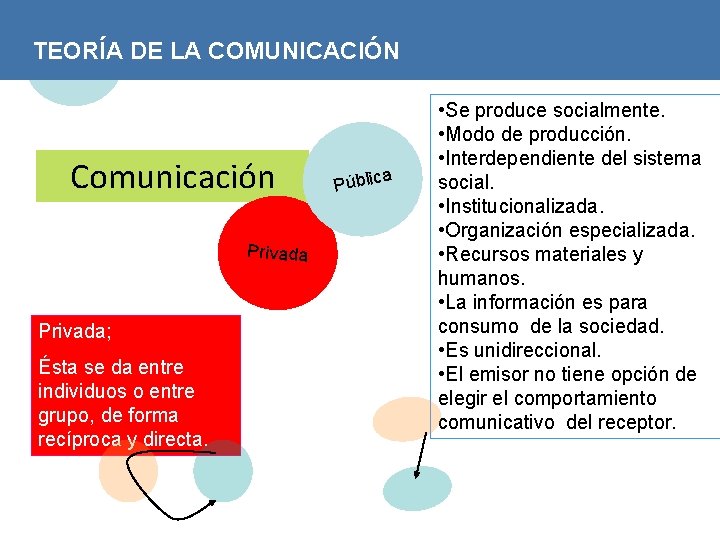 TEORÍA DE LA COMUNICACIÓN

Comunicación

Pública

Privada

Privada;

Ésta se da entre individuos o entre grupo, de forma recíproca y directa.

•Se produce socialmente.
•Modo de producción.
•Interdependiente del sistema social.
•Institucionalizada.
•Organización especializada.
•Recursos materiales y humanos.
•La información es para consumo de la sociedad.
•Es unidireccional.
•El emisor no tiene opción de elegir el comportamiento comunicativo del receptor.